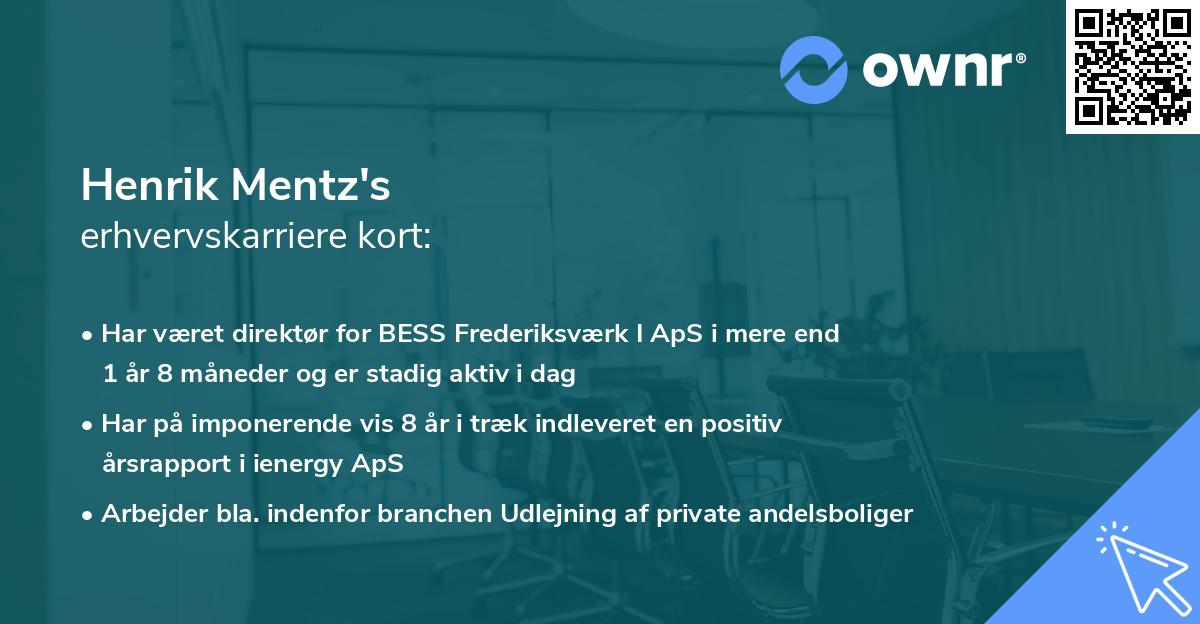 ownr®

Henrik Mentz's
erhvervskarriere kort:

• Har været direktør for BESS Frederiksværk I ApS i mere end 1 år 8 måneder og er stadig aktiv i dag

• Har på imponerende vis 8 år i træk indleveret en positiv årsrapport i ienergy ApS

• Arbejder bla. indenfor branchen Udlejning af private andelsboliger